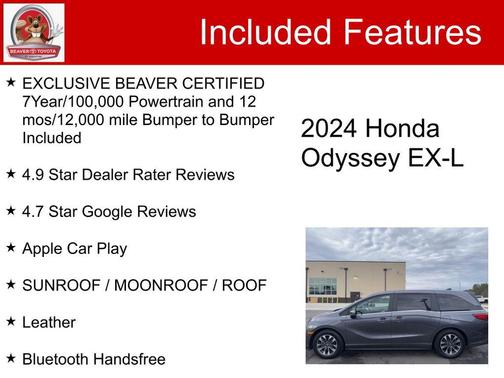 BEAVER TOYOTA

Included Features

★ EXCLUSIVE BEAVER CERTIFIED 7Year/100,000 Powertrain and 12 mos/12,000 mile Bumper to Bumper Included

★ 4.9 Star Dealer Rater Reviews

★ 4.7 Star Google Reviews

★ Apple Car Play

★ SUNROOF / MOONROOF / ROOF

★ Leather

★ Bluetooth Handsfree

2024 Honda Odyssey EX-L